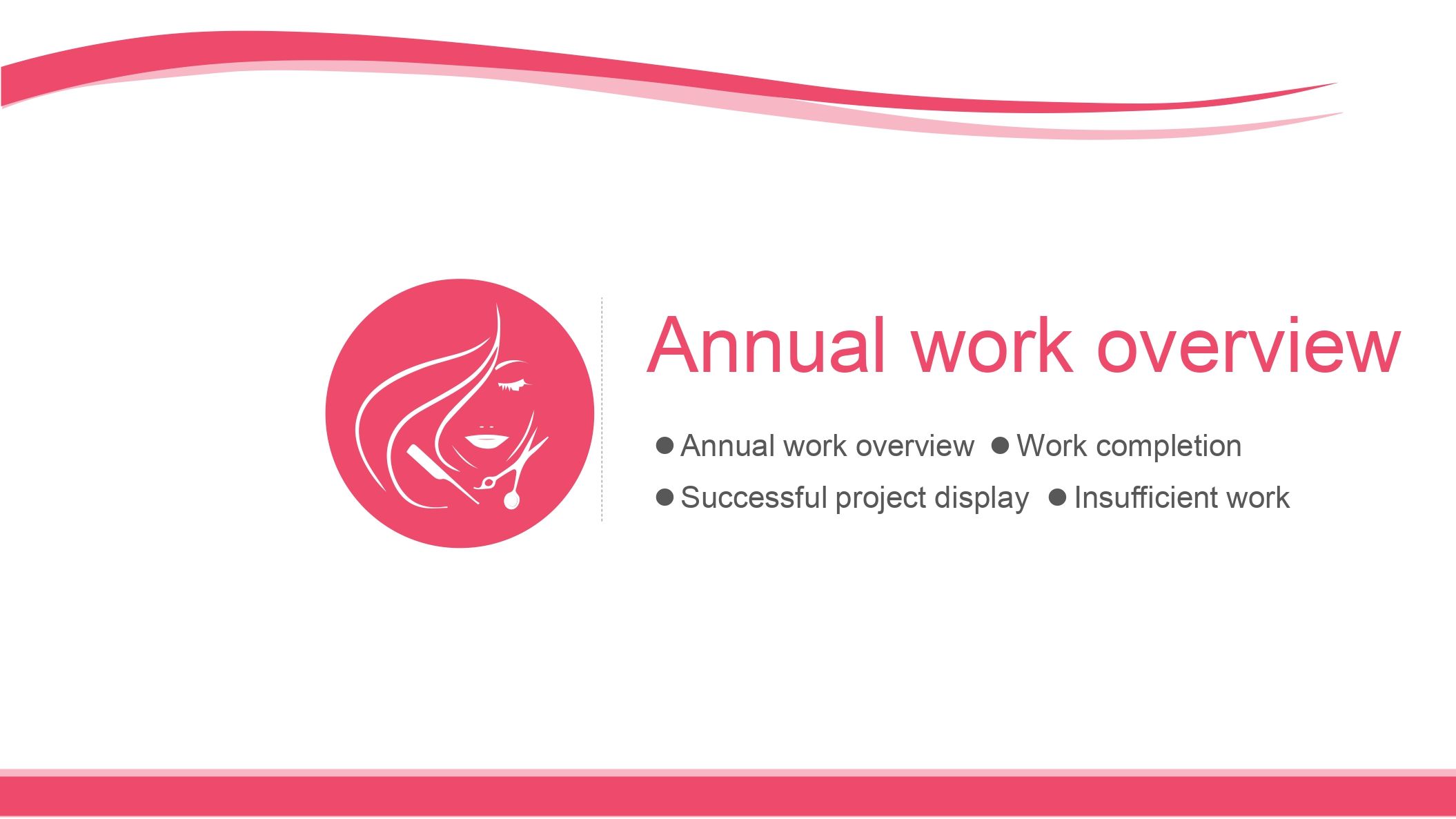 Annual work overview

● Annual work overview ● Work completion
● Successful project display ● Insufficient work